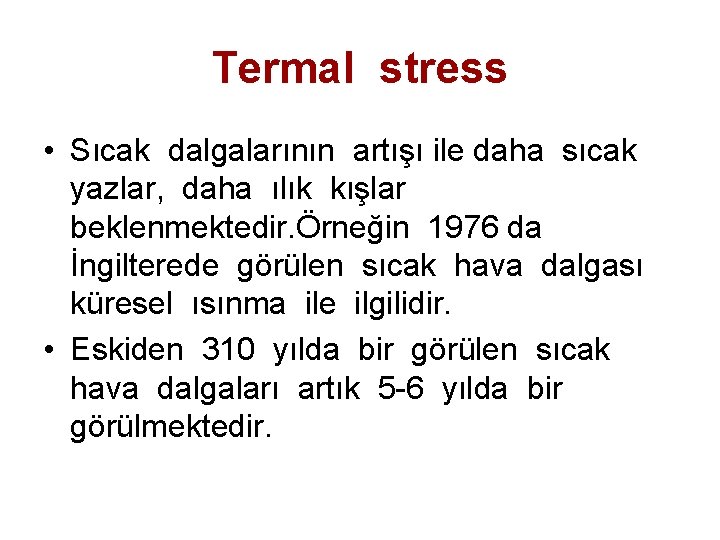 Termal stress

• Sıcak dalgalarının artışı ile daha sıcak yazlar, daha ılık kışlar beklenmektedir.Örneğin 1976 da İngilterede görülen sıcak hava dalgası küresel ısınma ile ilgilidir.

• Eskiden 310 yılda bir görülen sıcak hava dalgaları artık 5-6 yılda bir görülmektedir.